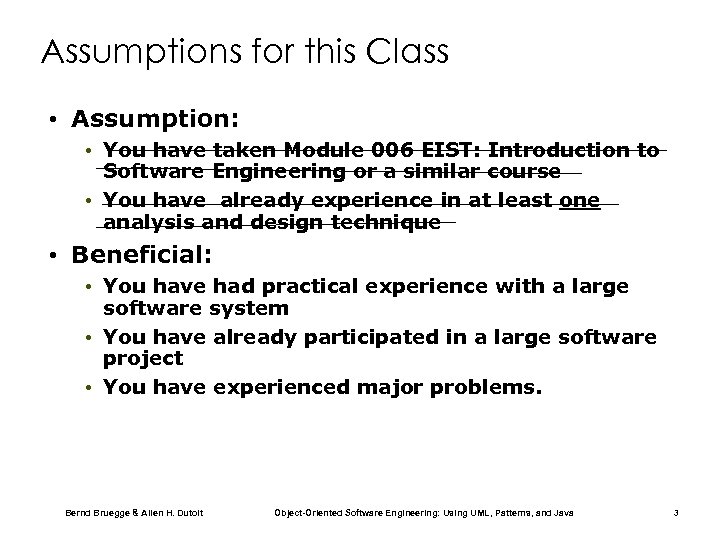 Assumptions for this Class

• Assumption:
  • You have taken Module 006 EIST: Introduction to Software Engineering or a similar course
  • You have already experience in at least one analysis and design technique
• Beneficial:
  • You have had practical experience with a large software system
  • You have already participated in a large software project
  • You have experienced major problems.

Bernd Bruegge & Allen H. Dutoit Object-Oriented Software Engineering: Using UML, Patterns, and Java 3